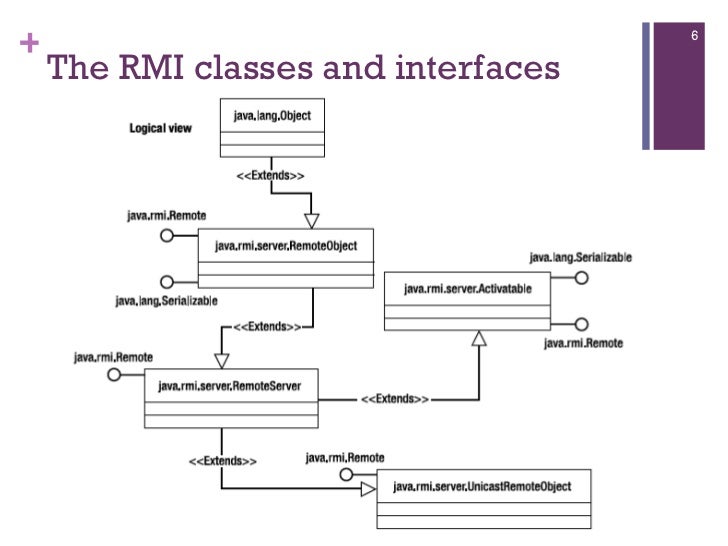 + The RMI classes and interfaces

6

Logical view

java.lang.Object

<<Extends>>

java.rmi.Remote

java.rmi.server.RemoteObject

java.lang.Serializable

java.lang.Serializable

java.rmi.server.Activatable

java.rmi.Remote

<<Extends>>

java.rmi.Remote

java.rmi.server.RemoteServer

<<Extends>>

<<Extends>>

java.rmi.Remote

java.rmi.server.UnicastRemoteObject